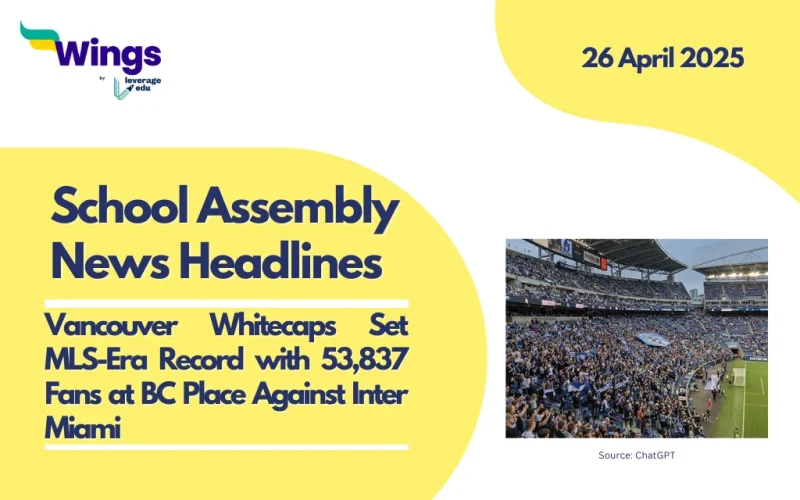 Wings
by leverage edu

26 April 2025

School Assembly News Headlines

Vancouver Whitecaps Set MLS-Era Record with 53,837 Fans at BC Place Against Inter Miami

Source: ChatGPT